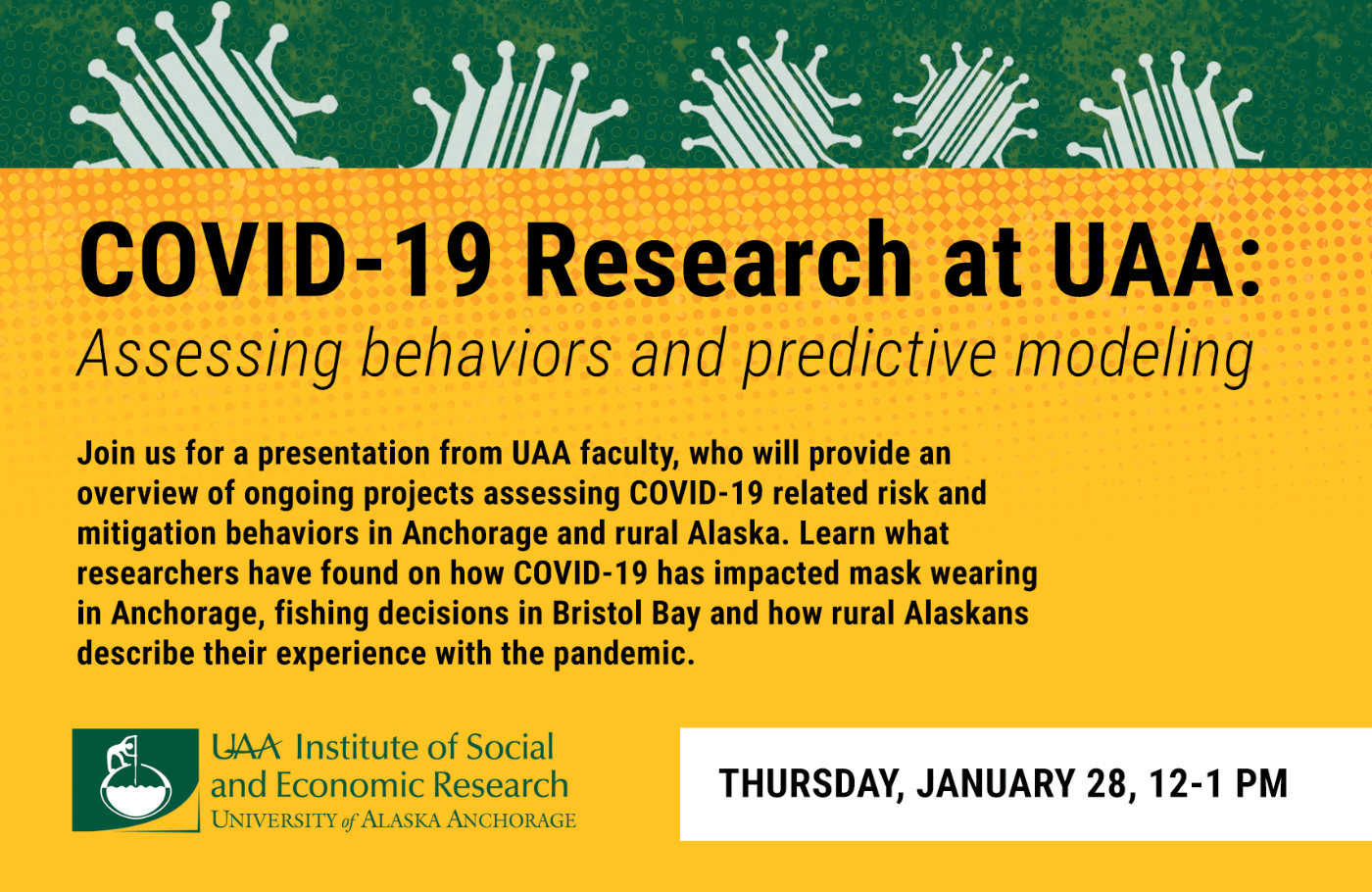 COVID-19 Research at UAA:
Assessing behaviors and predictive modeling

Join us for a presentation from UAA faculty, who will provide an overview of ongoing projects assessing COVID-19 related risk and mitigation behaviors in Anchorage and rural Alaska. Learn what researchers have found on how COVID-19 has impacted mask wearing in Anchorage, fishing decisions in Bristol Bay and how rural Alaskans describe their experience with the pandemic.

UAA Institute of Social and Economic Research
UNIVERSITY of ALASKA ANCHORAGE

THURSDAY, JANUARY 28, 12-1 PM